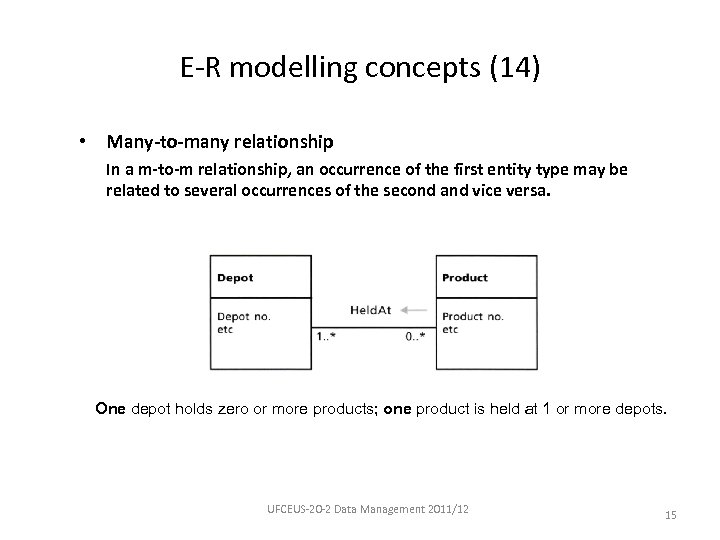 E-R modelling concepts (14)

• Many-to-many relationship

In a m-to-m relationship, an occurrence of the first entity type may be related to several occurrences of the second and vice versa.

Depot

Depot no.
etc

HeldAt

1..*

0..*

Product

Product no.
etc

One depot holds zero or more products; one product is held at 1 or more depots.

UFCEUS-20-2 Data Management 2011/12

15